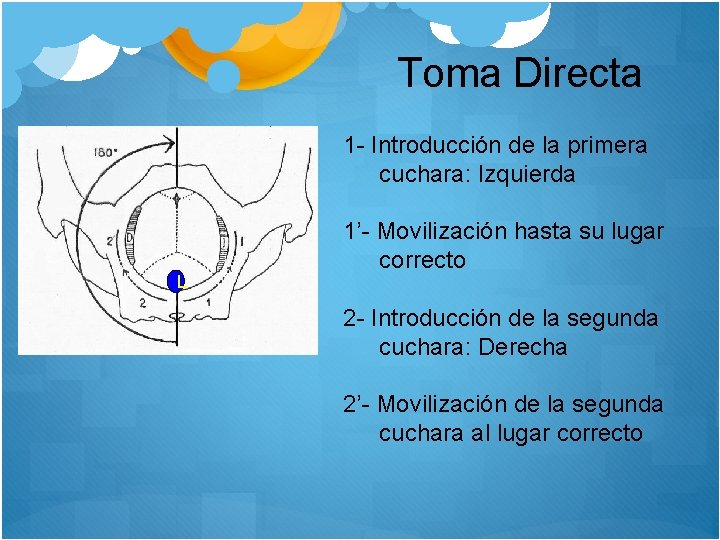 Toma Directa

180°

2'

D

I

1

2

1

1- Introducción de la primera cuchara: Izquierda

1'- Movilización hasta su lugar correcto

2- Introducción de la segunda cuchara: Derecha

2'- Movilización de la segunda cuchara al lugar correcto